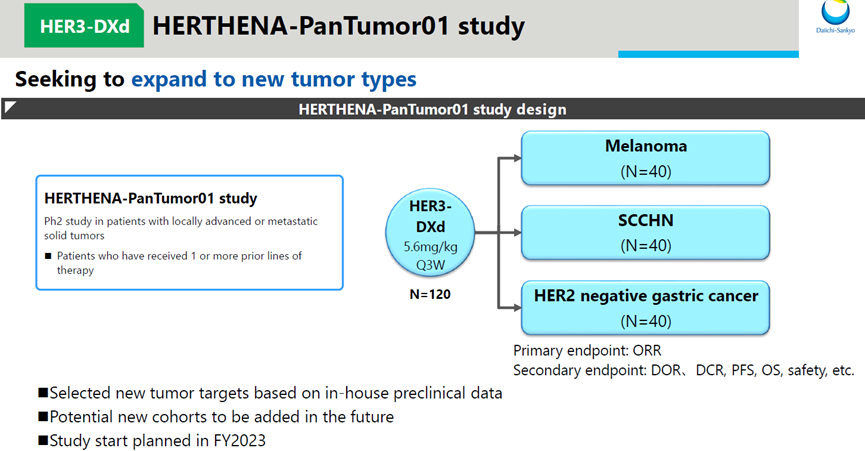 HER3-DXd HERTHENA-PanTumor01 study

Daiichi-Sankyo

Seeking to expand to new tumor types

HERTHENA-PanTumor01 study design

HERTHENA-PanTumor01 study

Ph2 study in patients with locally advanced or metastatic solid tumors

■ Patients who have received 1 or more prior lines of therapy

HER3-DXd
5.6mg/kg
Q3W

N=120

Melanoma
(N=40)

SCCHN
(N=40)

HER2 negative gastric cancer
(N=40)

Primary endpoint: ORR
Secondary endpoint: DOR、DCR, PFS, OS, safety, etc.

■Selected new tumor targets based on in-house preclinical data
■Potential new cohorts to be added in the future
■Study start planned in FY2023